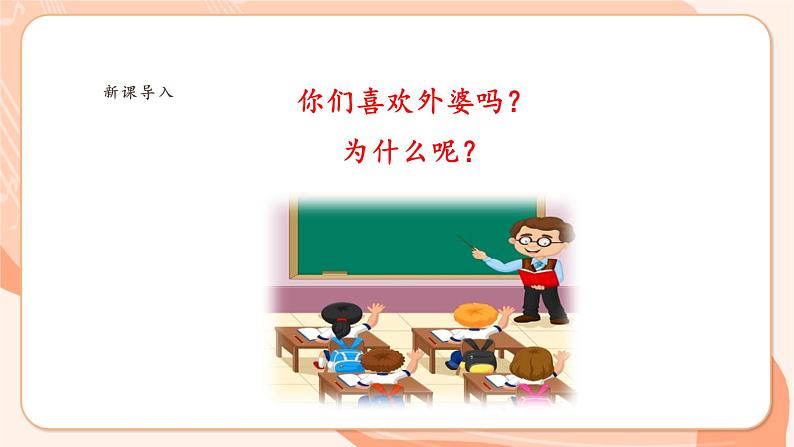 新课导入

你们喜欢外婆吗？

为什么呢？